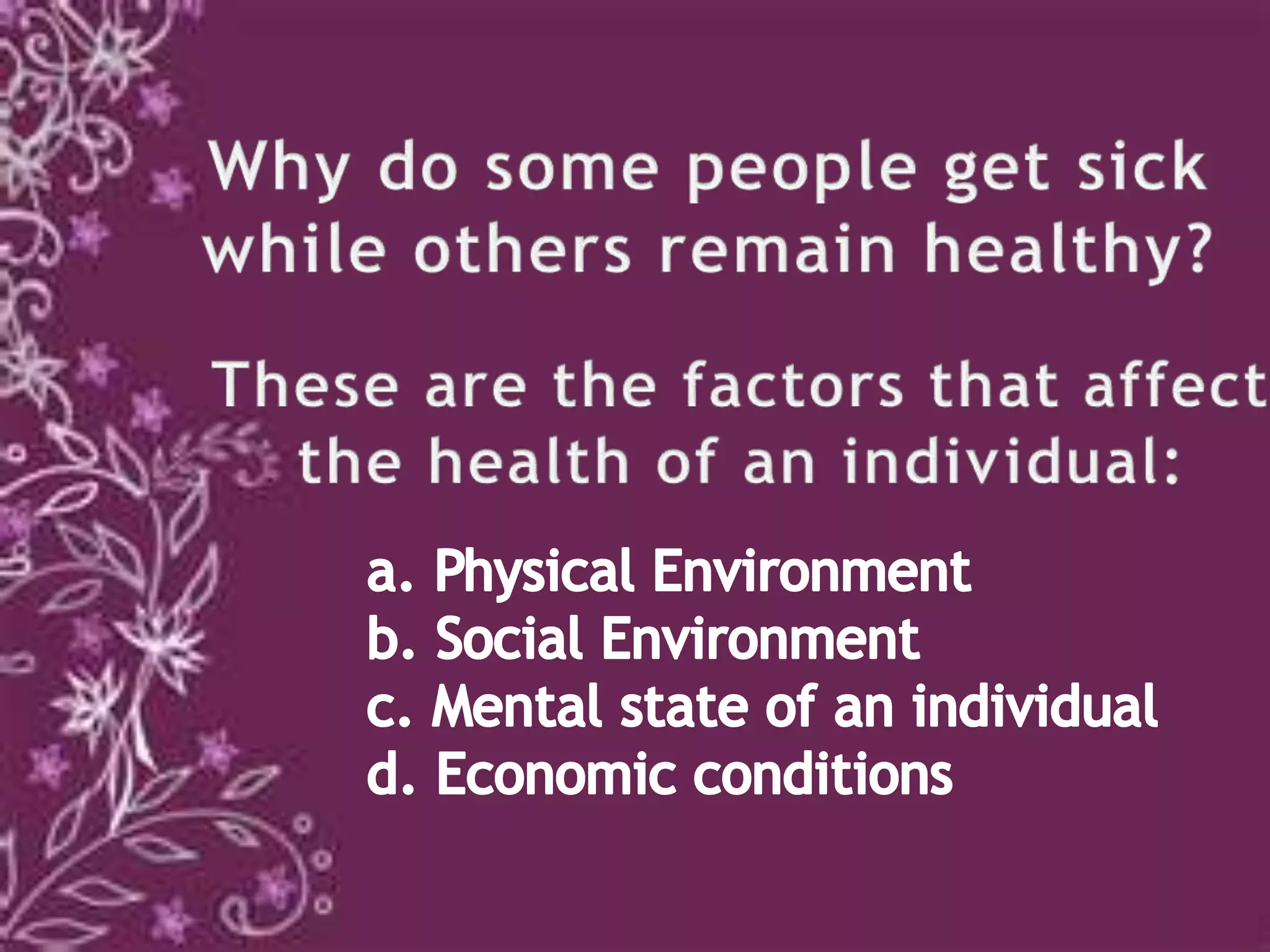 Why do some people get sick while others remain healthy?

These are the factors that affect the health of an individual:

a. Physical Environment
b. Social Environment
c. Mental state of an individual
d. Economic conditions